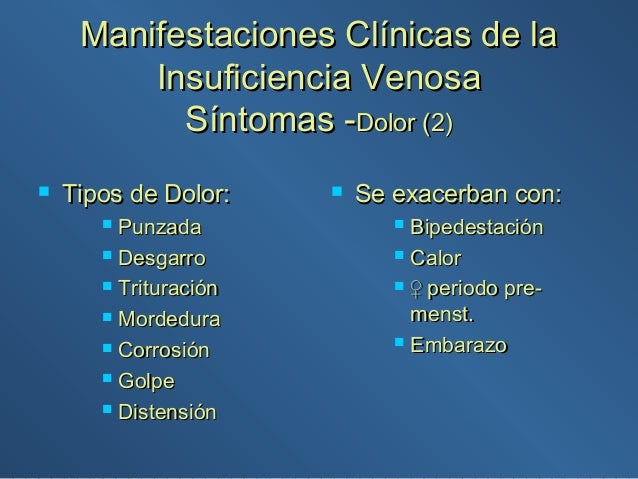 Manifestaciones Clínicas de la Insuficiencia Venosa
Síntomas -Dolor (2)

- Tipos de Dolor:
  - Punzada
  - Desgarro
  - Trituración
  - Mordedura
  - Corrosión
  - Golpe
  - Distensión

- Se exacerban con:
  - Bipedestación
  - Calor
  - ♀ periodo pre-menst.
  - Embarazo